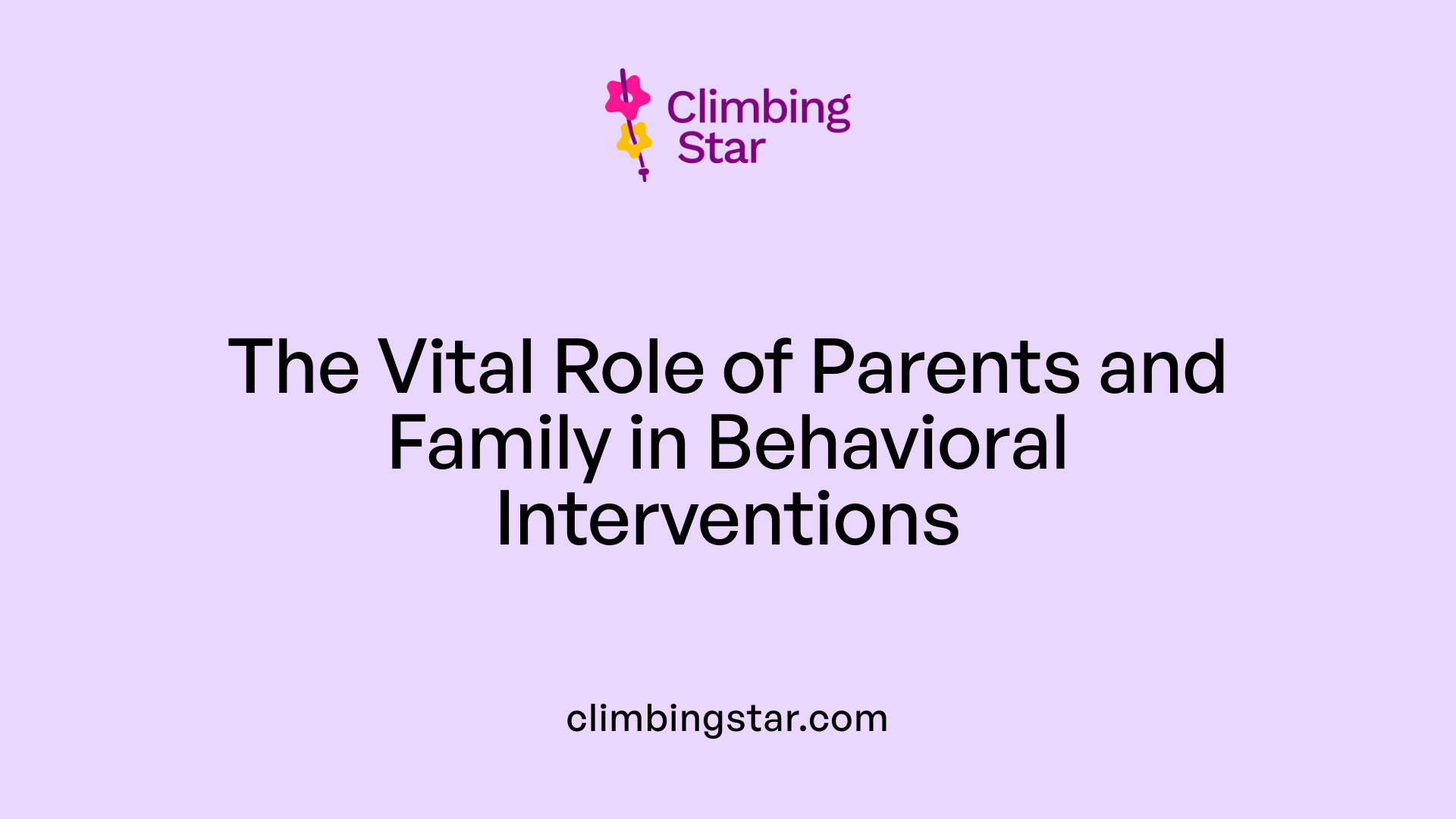 Climbing Star

The Vital Role of Parents and Family in Behavioral Interventions

climbingstar.com